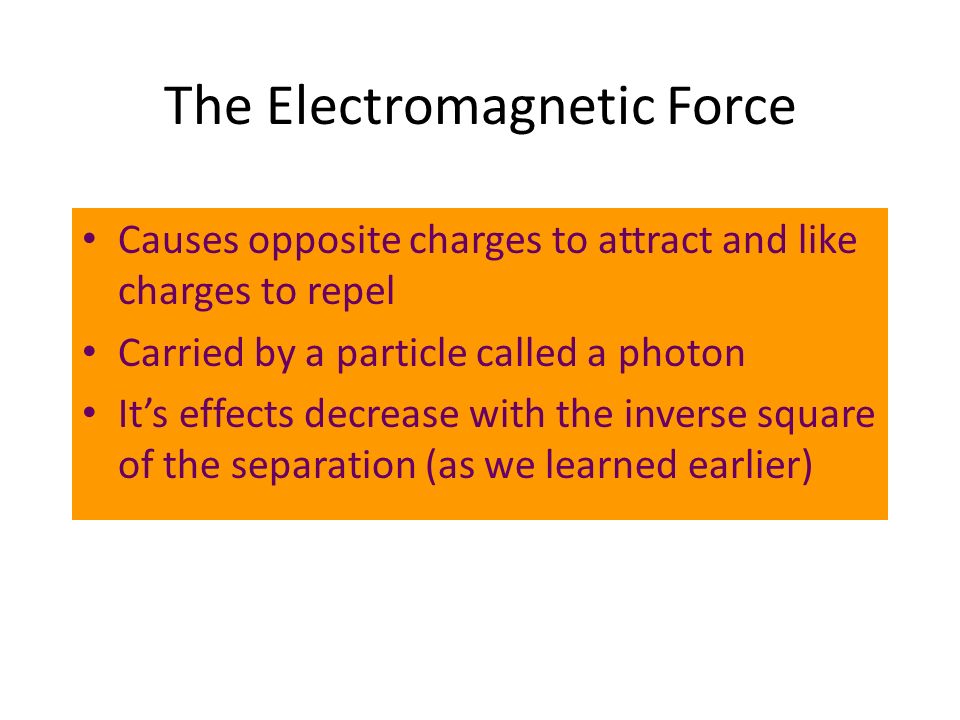 The Electromagnetic Force

• Causes opposite charges to attract and like charges to repel
• Carried by a particle called a photon
• It’s effects decrease with the inverse square of the separation (as we learned earlier)